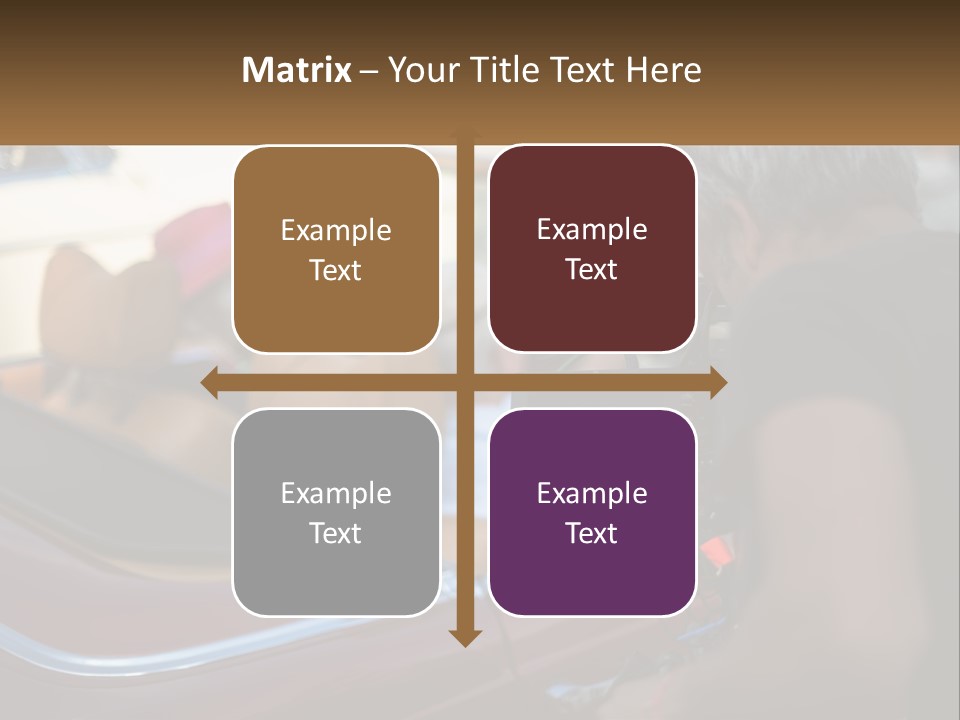 Matrix – Your Title Text Here

Example Text

Example Text

Example Text

Example Text